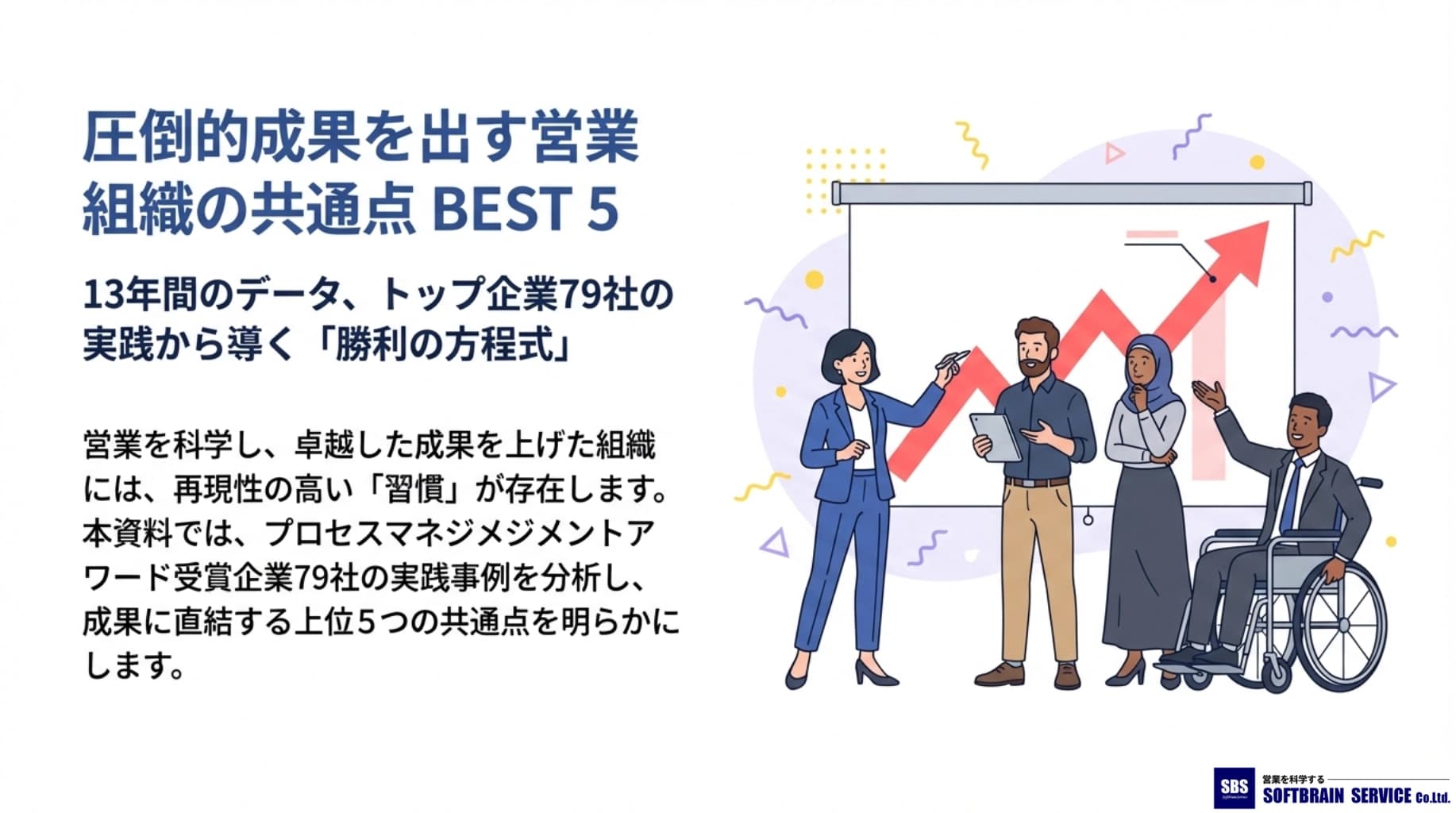 圧倒的成果を出す営業組織の共通点 BEST 5

13年間のデータ、トップ企業79社の実践から導く「勝利の方程式」

営業を科学し、卓越した成果を上げた組織には、再現性の高い「習慣」が存在します。本資料では、プロセスマネジメントアワード受賞企業79社の実践事例を分析し、成果に直結する上位5つの共通点を明らかにします。

SBS
営業を科学する
SOFTBRAIN SERVICE Co.Ltd.